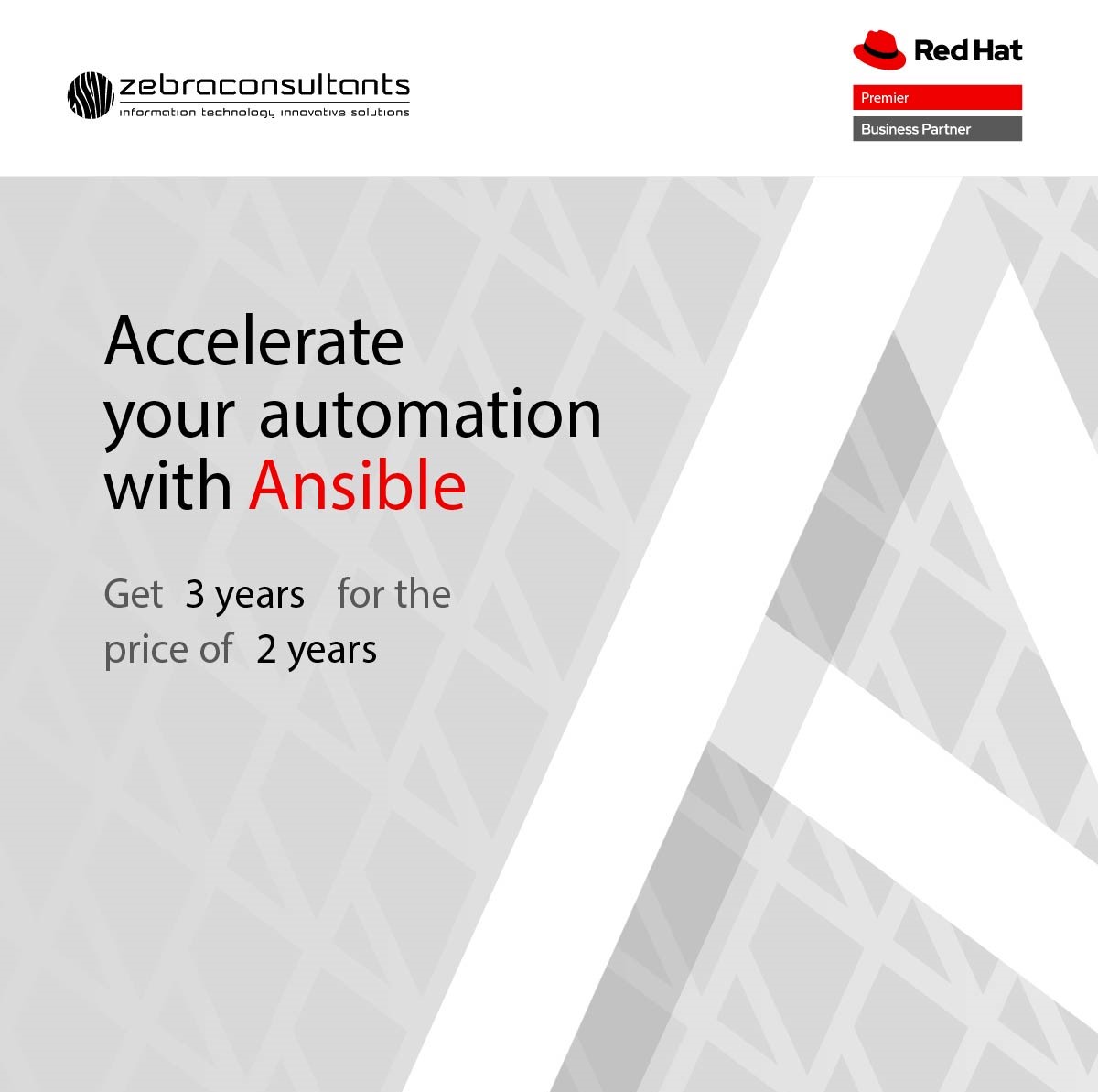 zebraconsultants
information technology innovative solutions

Red Hat
Premier
Business Partner

Accelerate your automation with Ansible

Get 3 years for the price of 2 years